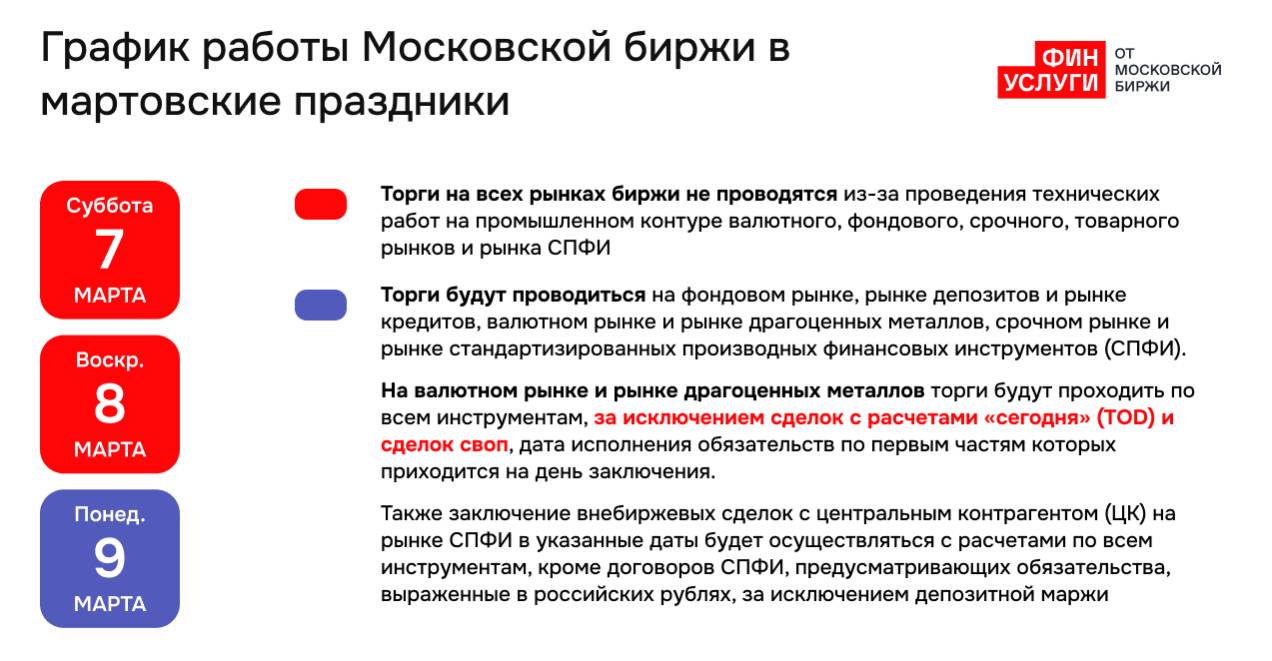 График работы Московской биржи в мартовские праздники

ФИН УСЛУГИ ОТ МОСКОВСКОЙ БИРЖИ

Суббота
7
МАРТА

Воскр.
8
МАРТА

Понед.
9
МАРТА

Торги на всех рынках биржи не проводятся из-за проведения технических работ на промышленном контуре валютного, фондового, срочного, товарного рынков и рынка СПФИ

Торги будут проводиться на фондовом рынке, рынке депозитов и рынке кредитов, валютном рынке и рынке драгоценных металлов, срочном рынке и рынке стандартизированных производных финансовых инструментов (СПФИ).

На валютном рынке и рынке драгоценных металлов торги будут проходить по всем инструментам, за исключением сделок с расчетами «сегодня» (TOD) и сделок своп, дата исполнения обязательств по первым частям которых приходится на день заключения.

Также заключение внебиржевых сделок с центральным контрагентом (ЦК) на рынке СПФИ в указанные даты будет осуществляться с расчетами по всем инструментам, кроме договоров СПФИ, предусматривающих обязательства, выраженные в российских рублях, за исключением депозитной маржи